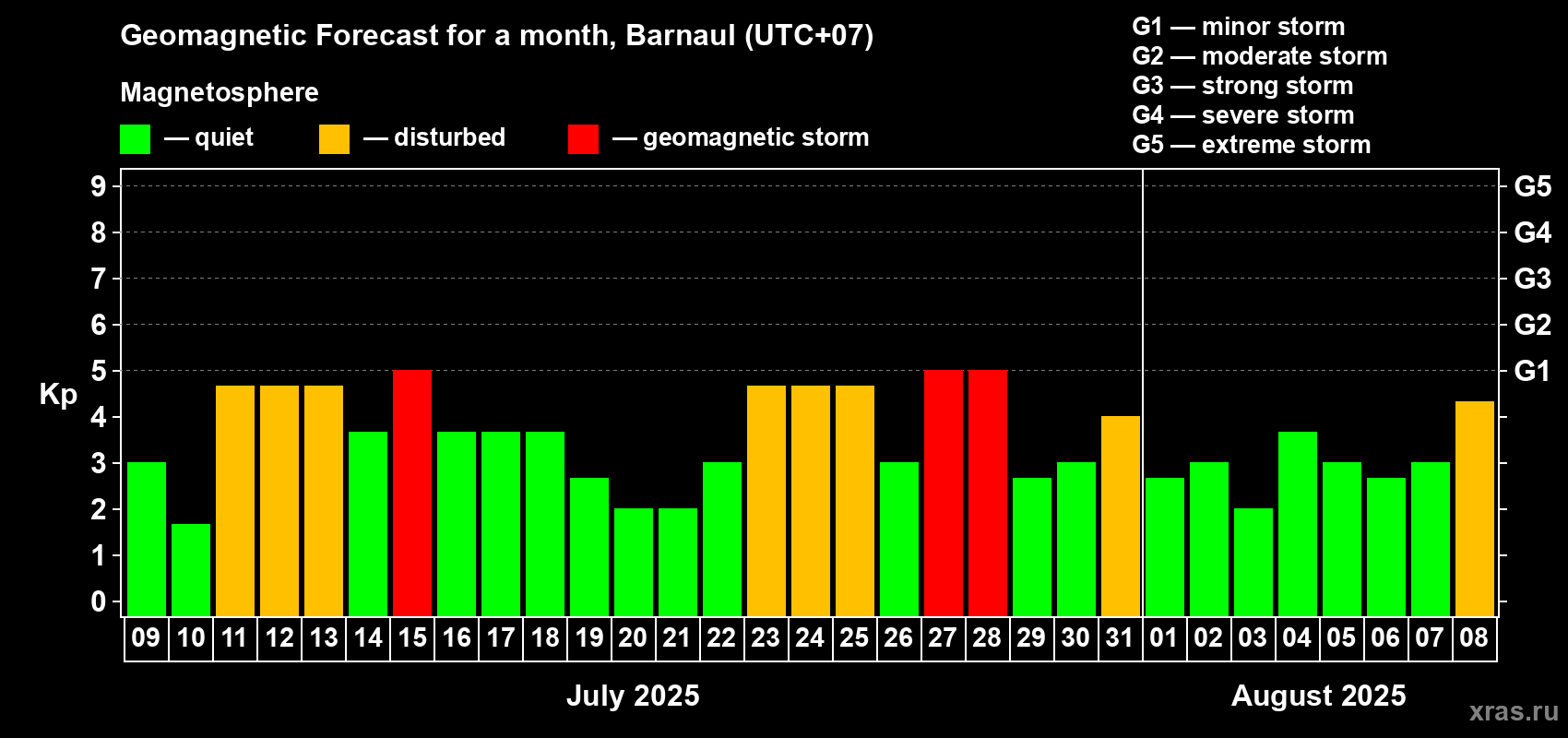 Geomagnetic Forecast for a month, Barnaul (UTC+07)

Magnetosphere

— quiet — disturbed — geomagnetic storm

G1 — minor storm
G2 — moderate storm
G3 — strong storm
G4 — severe storm
G5 — extreme storm

Kp

9
8
7
6
5
4
3
2
1
0

G5
G4
G3
G2
G1

09 10 11 12 13 14 15 16 17 18 19 20 21 22 23 24 25 26 27 28 29 30 31 01 02 03 04 05 06 07 08

July 2025

August 2025

xras.ru